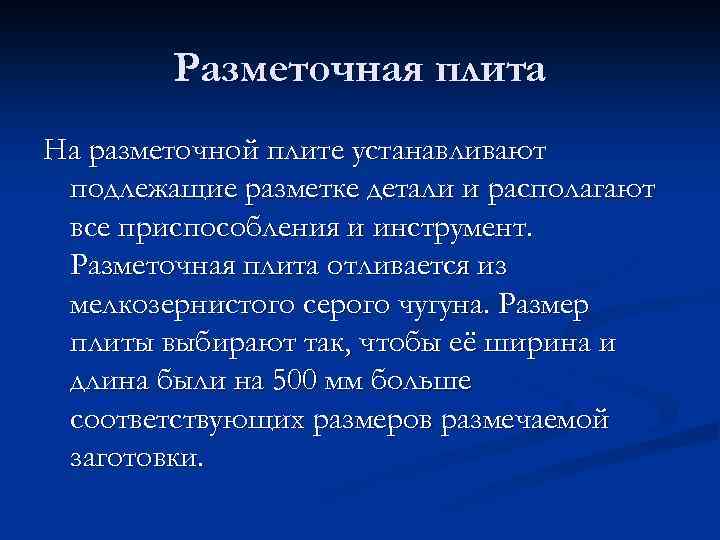 Разметочная плита

На разметочной плите устанавливают подлежащие разметке детали и располагают все приспособления и инструмент. Разметочная плита отливается из мелкозернистого серого чугуна. Размер плиты выбирают так, чтобы её ширина и длина были на 500 мм больше соответствующих размеров размечаемой заготовки.